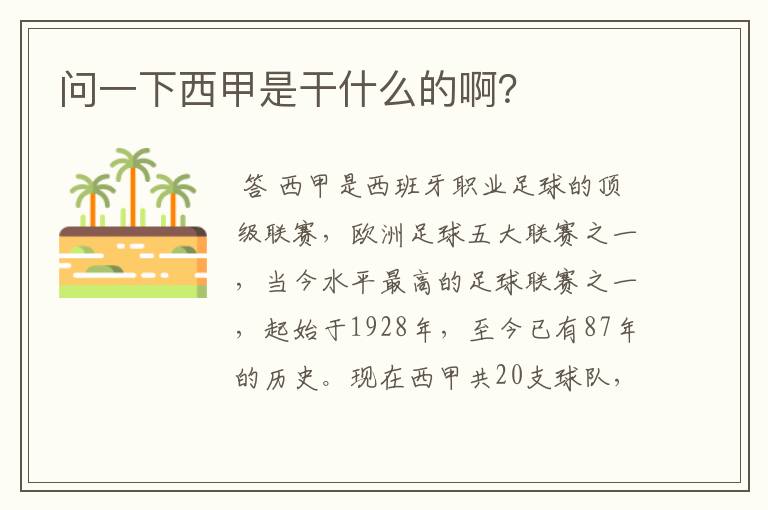 问一下西甲是干什么的啊?

答 西甲是西班牙职业足球的顶级联赛，欧洲足球五大联赛之一，当今水平最高的足球联赛之一，起始于1928年，至今已有87年的历史。现在西甲共20支球队，